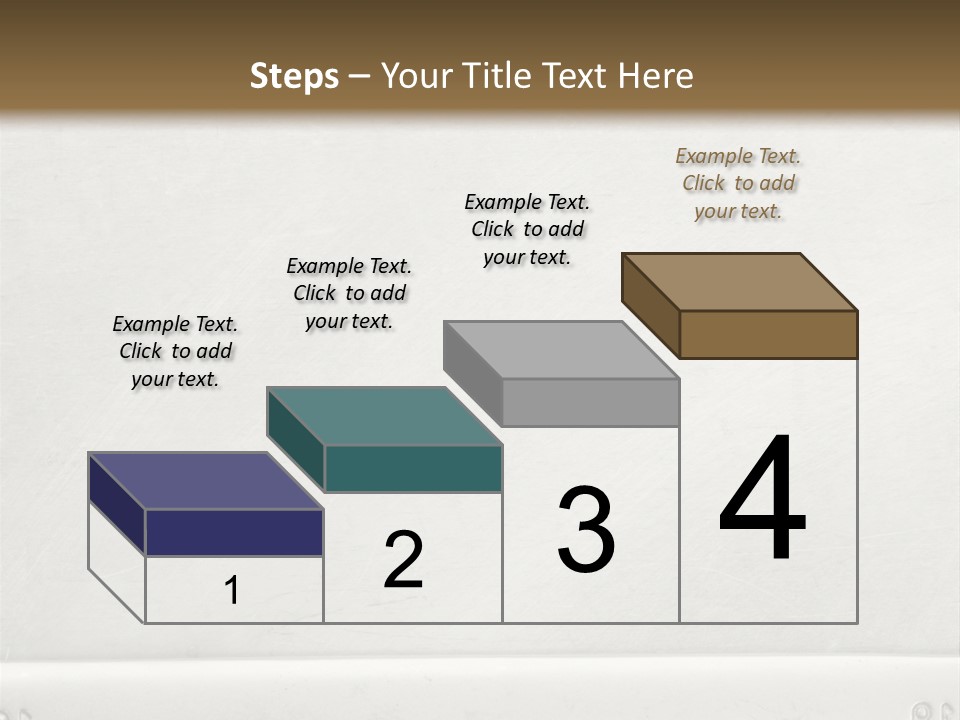 Steps – Your Title Text Here

Example Text. Click to add your text.

Example Text. Click to add your text.

Example Text. Click to add your text.

Example Text. Click to add your text.

1

2

3

4